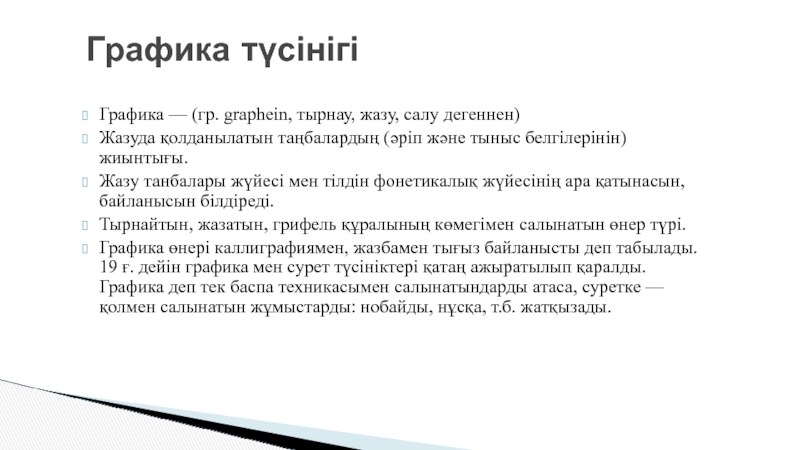 Графика түсінігі

Графика — (гр. graphein, тырнау, жазу, салу дегеннен)

Жазуда қолданылатын таңбалардың (әріп және тыныс белгілерінін) жиынтығы.

Жазу танбалары жүйесі мен тілдін фонетикалық жүйесінің ара қатынасын, байланысын білдіреді.

Тырнайтын, жазатын, грифель құралының көмегімен салынатын өнер түрі.

Графика өнері каллиграфиямен, жазбамен тығыз байланысты деп табылады. 19 ғ. дейін графика мен сурет түсініктері қатаң ажыратылып қаралды. Графика деп тек баспа техникасымен салынатындарды атаса, суретке — қолмен салынатын жұмыстарды: нобайды, нұсқа, т.б. жатқызады.